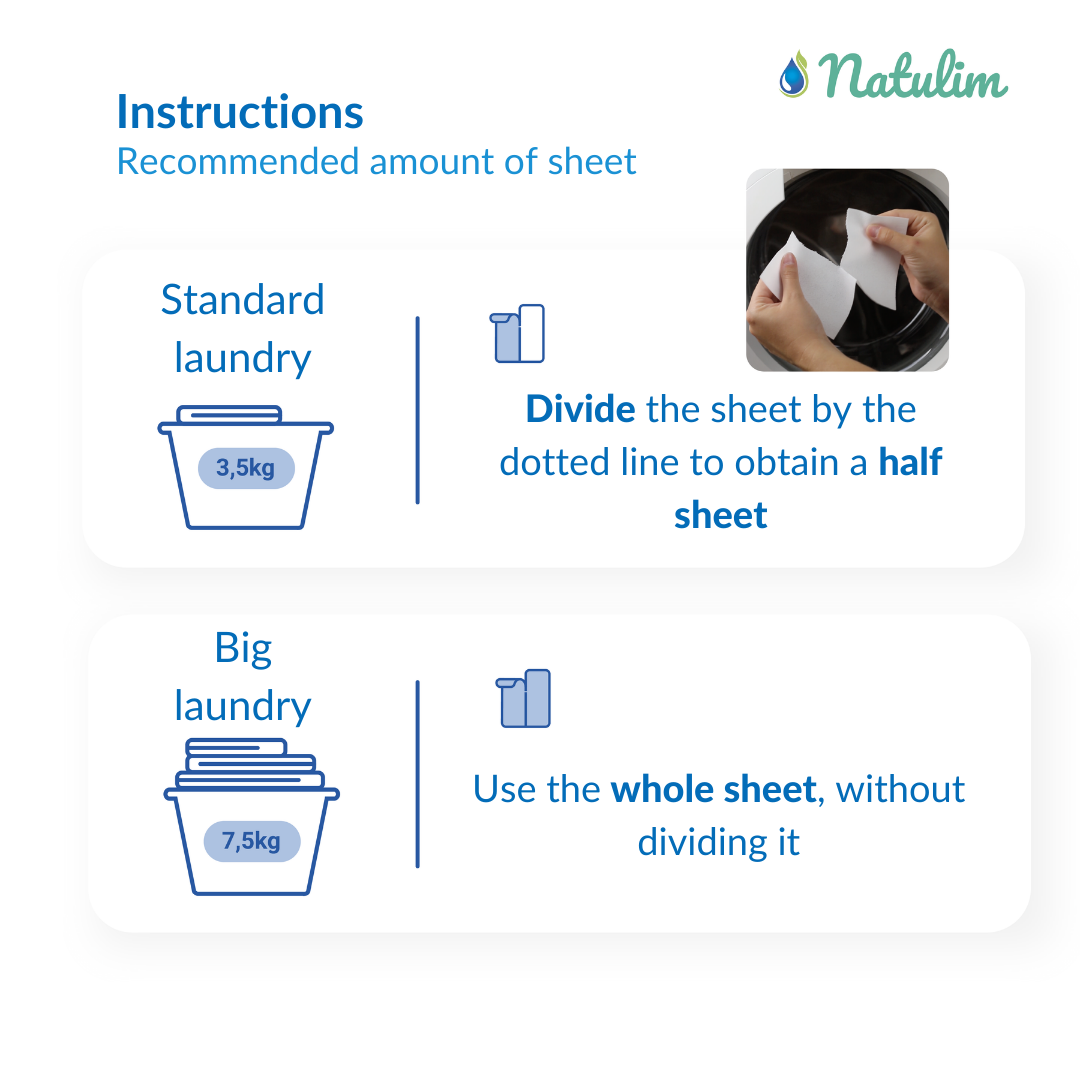 Natulim

Instructions
Recommended amount of sheet

Standard laundry

3,5kg

Divide the sheet by the dotted line to obtain a half sheet

Big laundry

7,5kg

Use the whole sheet, without dividing it